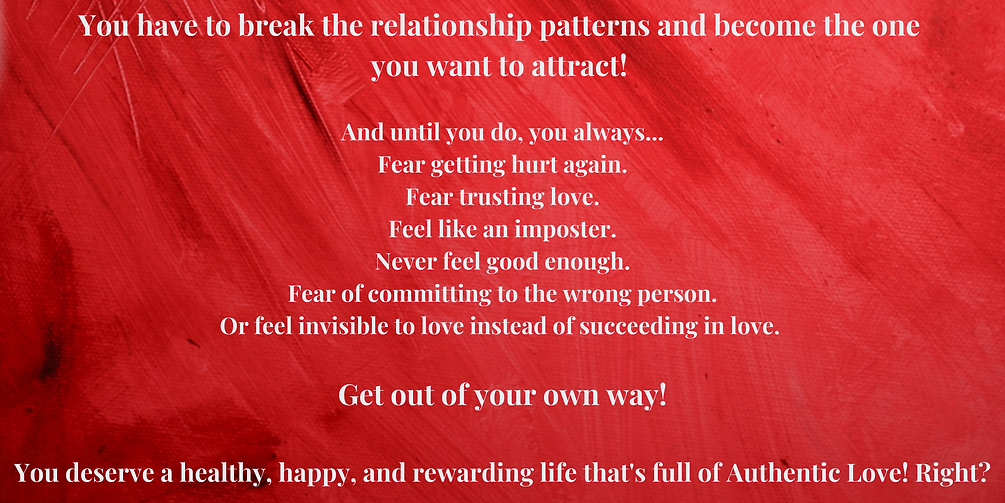 You have to break the relationship patterns and become the one you want to attract!

And until you do, you always...
Fear getting hurt again.
Fear trusting love.
Feel like an imposter.
Never feel good enough.
Fear of committing to the wrong person.
Or feel invisible to love instead of succeeding in love.

Get out of your own way!

You deserve a healthy, happy, and rewarding life that's full of Authentic Love! Right?